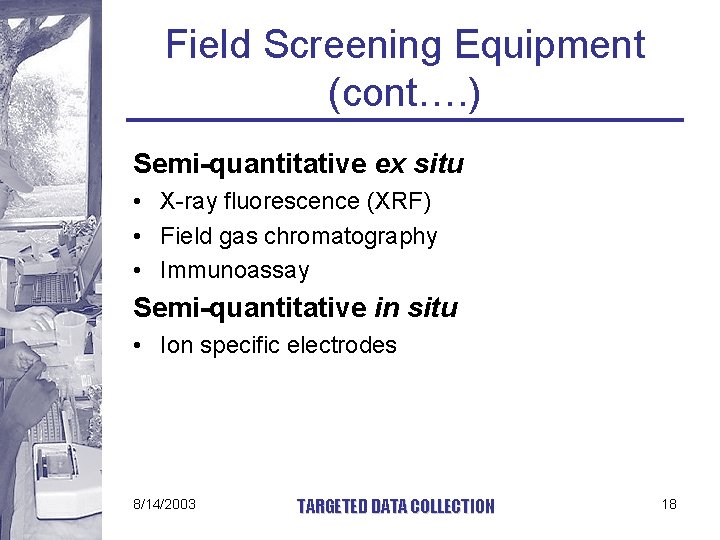 Field Screening Equipment (cont….)

Semi-quantitative ex situ

• X-ray fluorescence (XRF)
• Field gas chromatography
• Immunoassay

Semi-quantitative in situ

• Ion specific electrodes

8/14/2003

TARGETED DATA COLLECTION

18